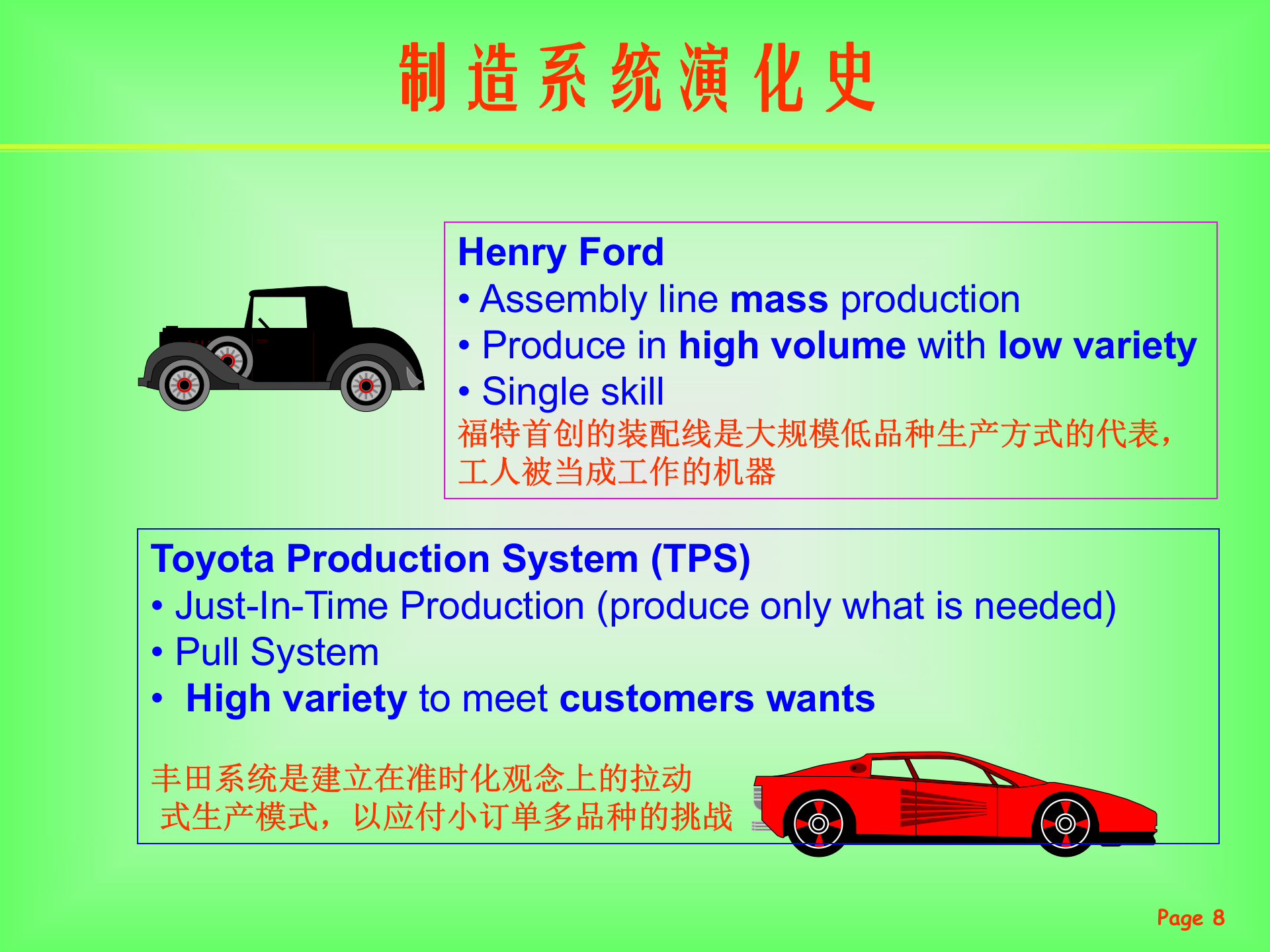 制造系统演化史

Henry Ford
• Assembly line mass production
• Produce in high volume with low variety
• Single skill
福特首创的装配线是大规模低品种生产方式的代表，工人被当成工作的机器

Toyota Production System (TPS)
• Just-In-Time Production (produce only what is needed)
• Pull System
• High variety to meet customers wants

丰田系统是建立在准时化观念上的拉动式生产模式，以应付小订单多品种的挑战

Page 8